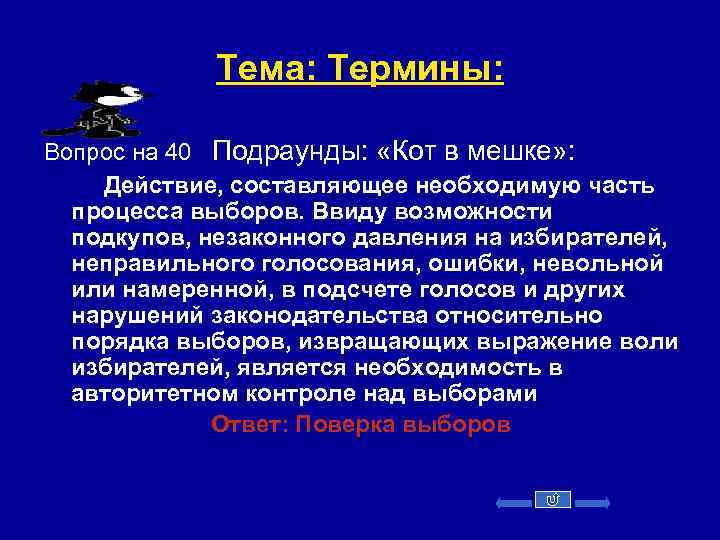 Тема: Термины:

Вопрос на 40 Подраунды: «Кот в мешке»:

Действие, составляющее необходимую часть процесса выборов. Ввиду возможности подкупов, незаконного давления на избирателей, неправильного голосования, ошибки, невольной или намеренной, в подсчете голосов и других нарушений законодательства относительно порядка выборов, извращающих выражение воли избирателей, является необходимость в авторитетном контроле над выборами

Ответ: Поверка выборов